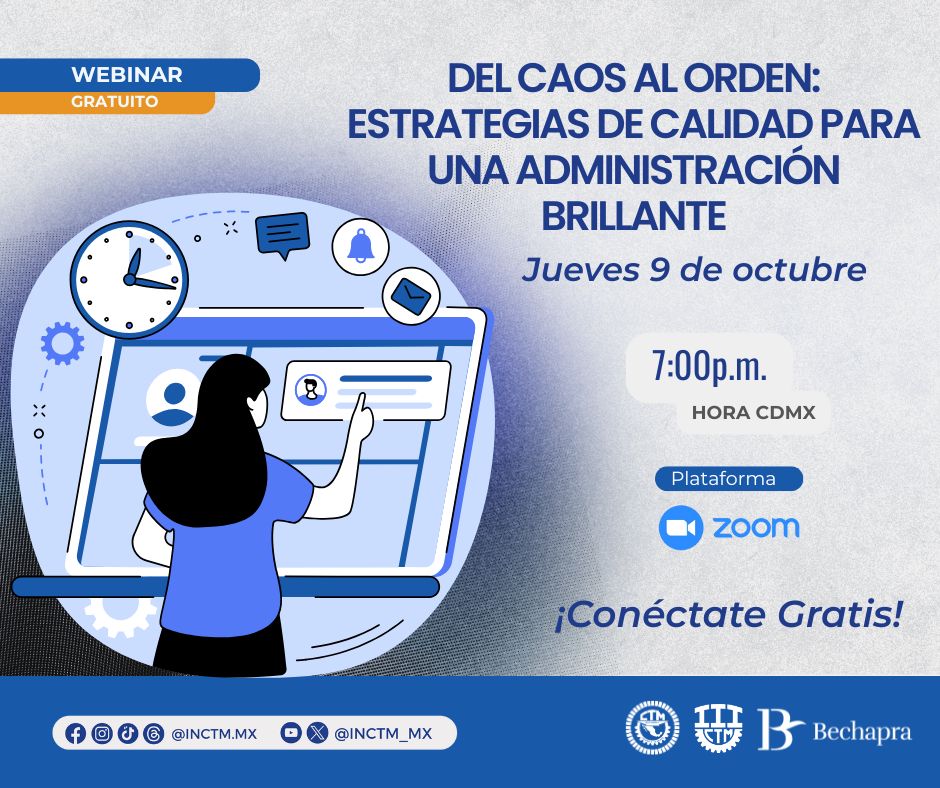 WEBINAR
GRATUITO

DEL CAOS AL ORDEN: ESTRATEGIAS DE CALIDAD PARA UNA ADMINISTRACIÓN BRILLANTE

Jueves 9 de octubre

7:00p.m.
HORA CDMX

Plataforma
zoom

¡Conéctate Gratis!

@INCTM.MX
@INCTM_MX

CTM
CTM
Bechapra